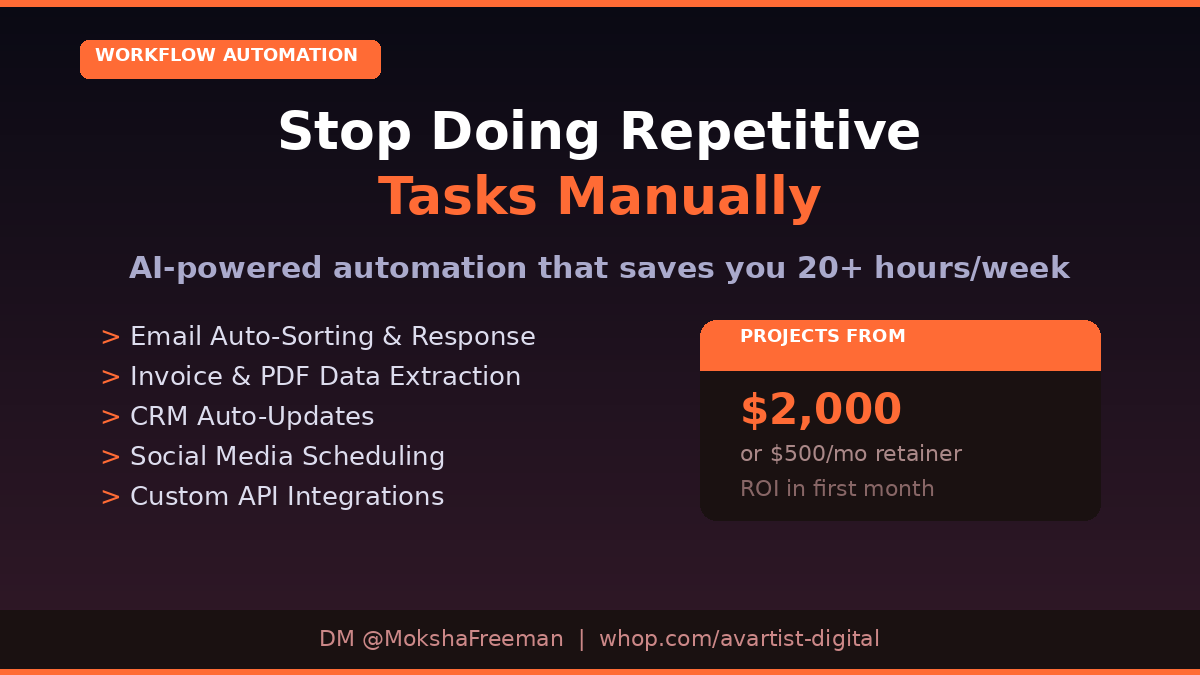 WORKFLOW AUTOMATION

Stop Doing Repetitive
Tasks Manually

AI-powered automation that saves you 20+ hours/week

> Email Auto-Sorting & Response
> Invoice & PDF Data Extraction
> CRM Auto-Updates
> Social Media Scheduling
> Custom API Integrations

PROJECTS FROM

$2,000
or $500/mo retainer
ROI in first month

DM @MokshaFreeman | whop.com/avartist-digital